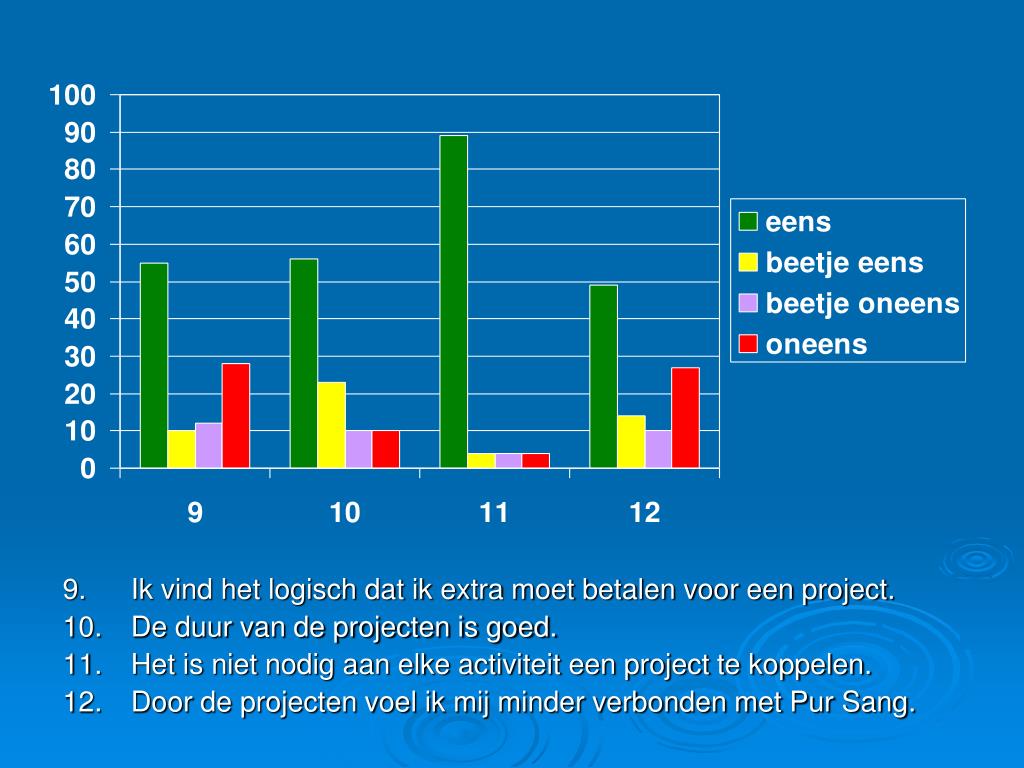 100
90
80
70
60
50
40
30
20
10
0

9 10 11 12

eens
beetje eens
beetje oneens
oneens

9. Ik vind het logisch dat ik extra moet betalen voor een project.
10. De duur van de projecten is goed.
11. Het is niet nodig aan elke activiteit een project te koppelen.
12. Door de projecten voel ik mij minder verbonden met Pur Sang.